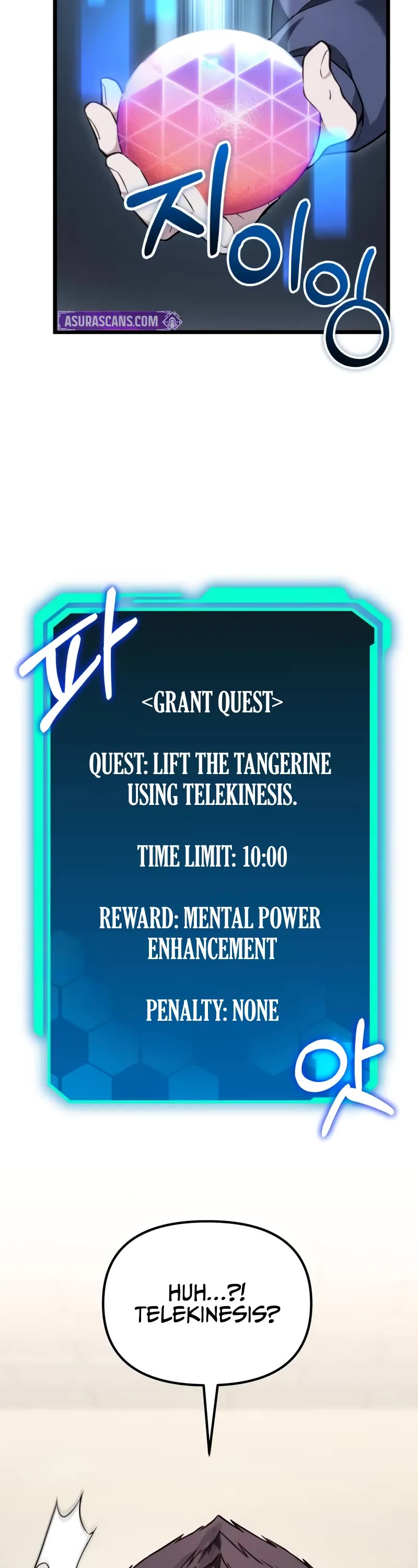 지이잉

ASURASCANS.COM

파

<GRANT QUEST>

QUEST: LIFT THE TANGERINE USING TELEKINESIS.

TIME LIMIT: 10:00

REWARD: MENTAL POWER ENHANCEMENT

PENALTY: NONE

앗

HUH...?! TELEKINESIS?